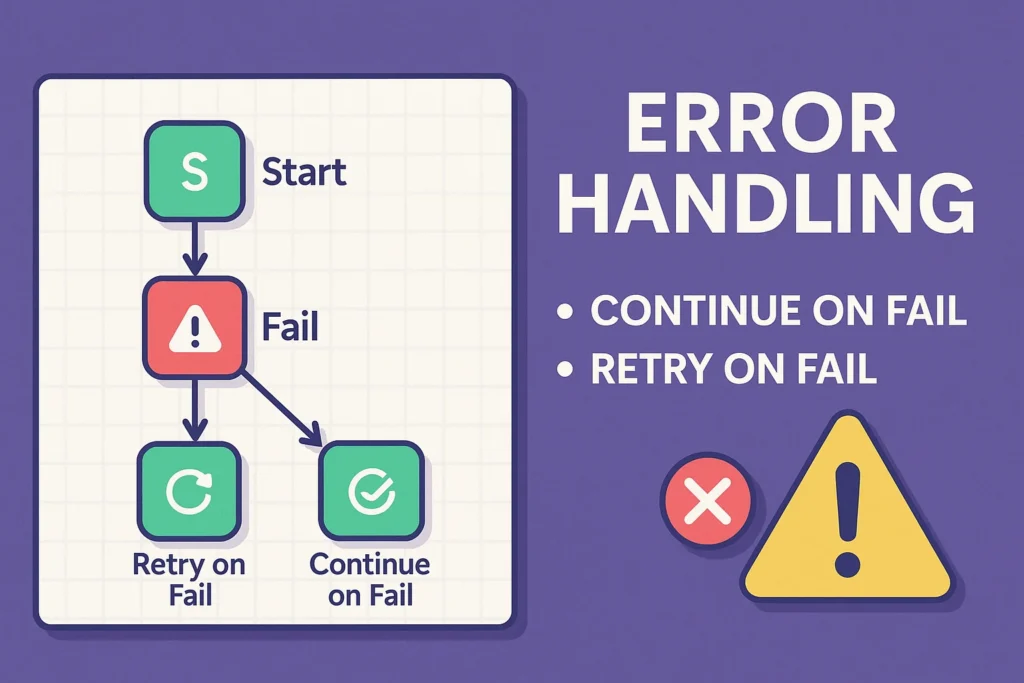 S
Start
Fail
Retry on Fail
Continue on Fail

ERROR HANDLING

• CONTINUE ON FAIL
• RETRY ON FAIL